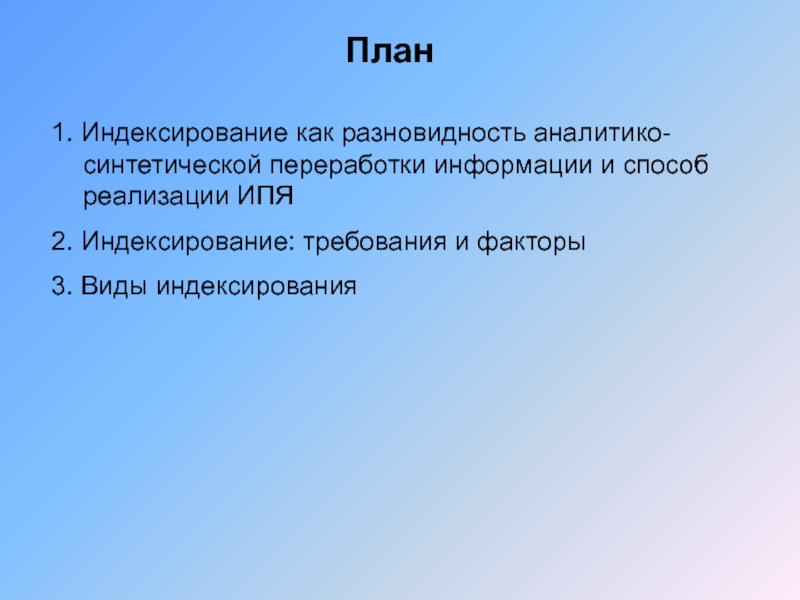 План

1. Индексирование как разновидность аналитико-синтетической переработки информации и способ реализации ИПЯ

2. Индексирование: требования и факторы

3. Виды индексирования